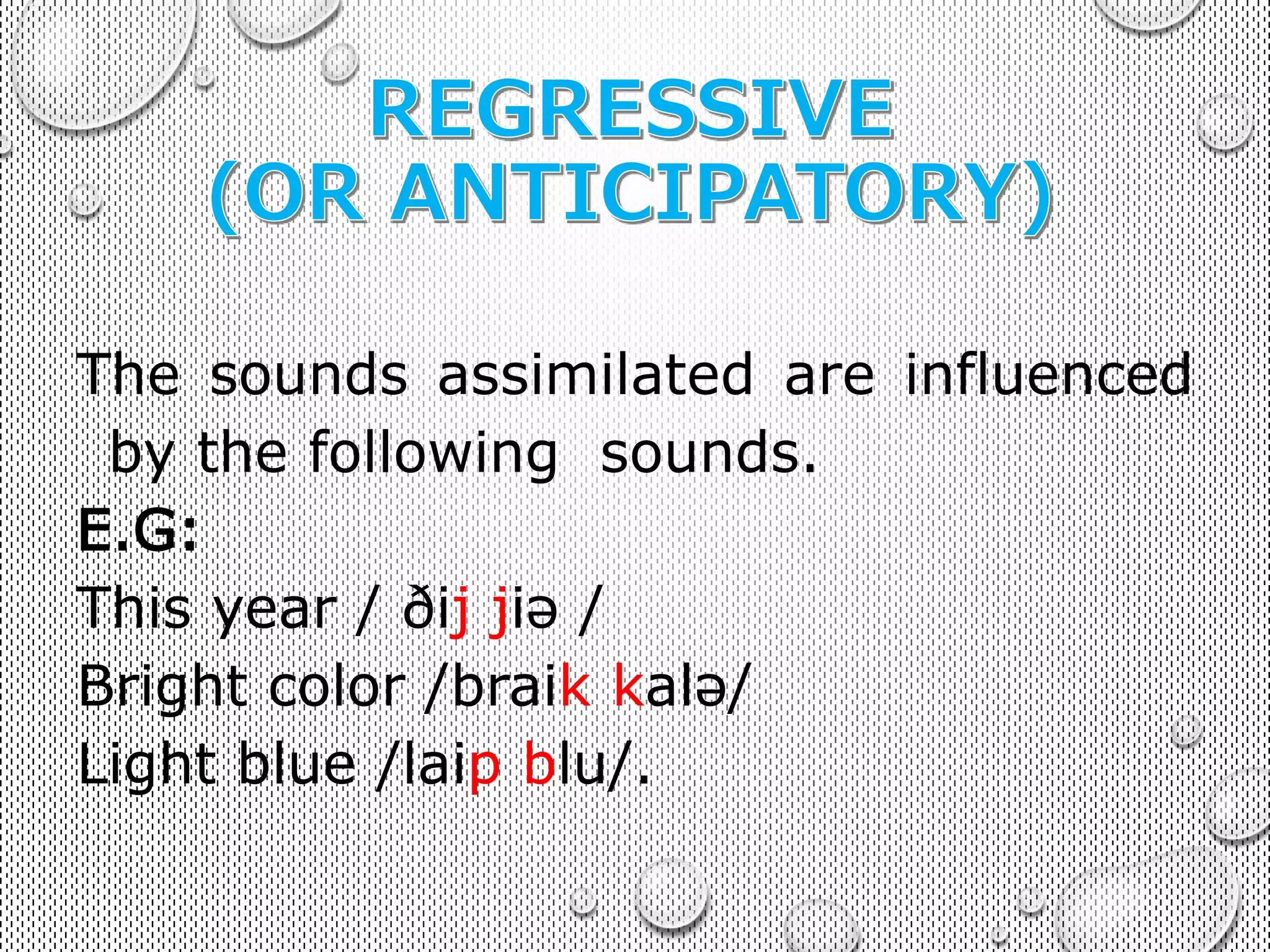 REGRESSIVE (OR ANTICIPATORY)

The sounds assimilated are influenced by the following sounds.

E.G:

This year / ðij jiə /

Bright color /braik kalə/

Light blue /laip blu/.